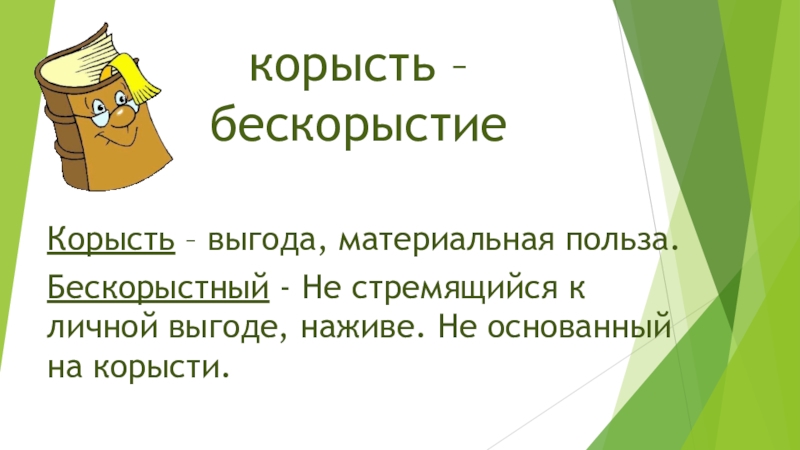 корысть – бескорыстие

Корысть – выгода, материальная польза.

Бескорыстный - Не стремящийся к личной выгоде, наживе. Не основанный на корысти.